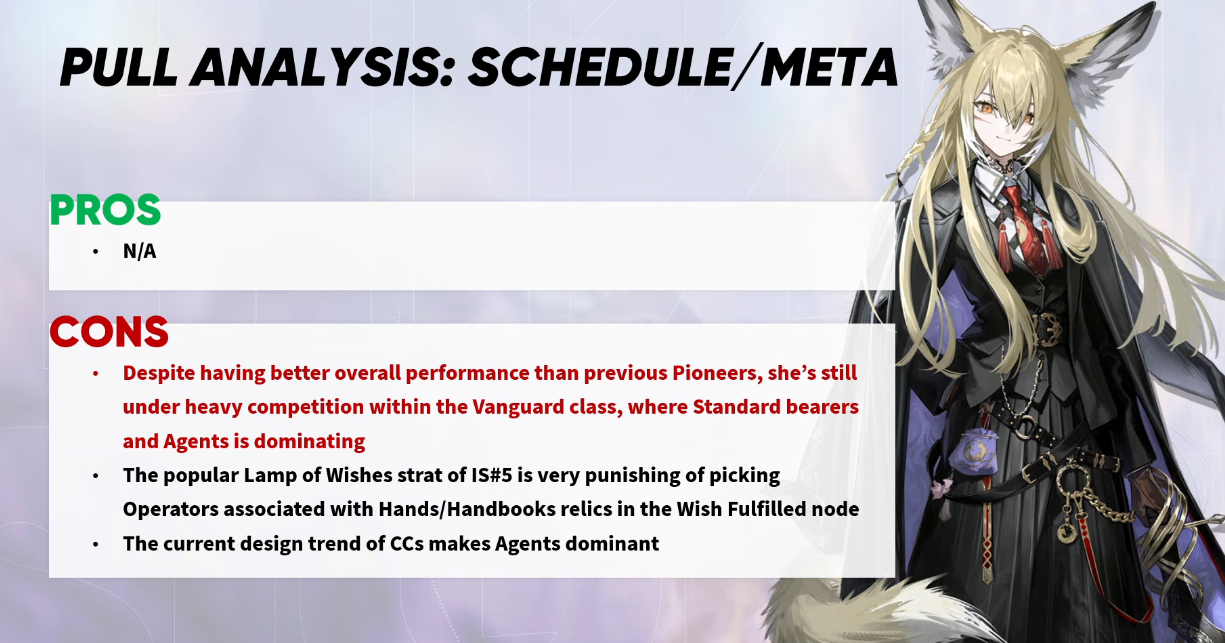 PULL ANALYSIS: SCHEDULE/META

PROS

• N/A

CONS

• Despite having better overall performance than previous Pioneers, she's still under heavy competition within the Vanguard class, where Standard bearers and Agents is dominating

• The popular Lamp of Wishes strat of IS#5 is very punishing of picking Operators associated with Hands/Handbooks relics in the Wish Fulfilled node

• The current design trend of CCs makes Agents dominant